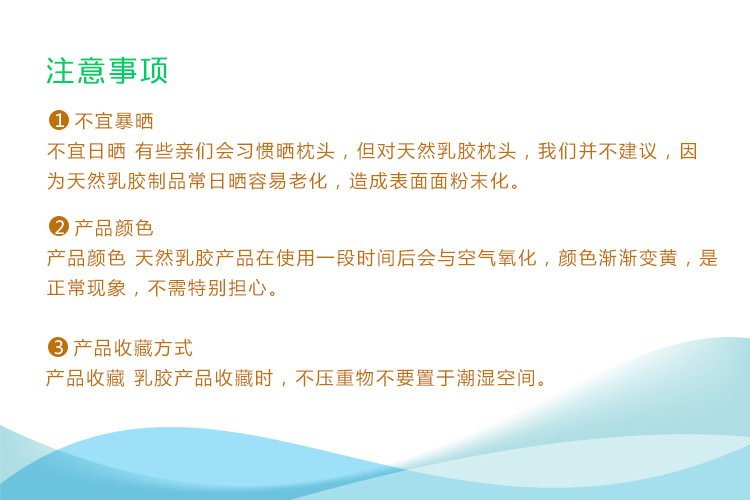 注意事项

❶ 不宜暴晒
不宜日晒 有些亲们会习惯晒枕头，但对天然乳胶枕头，我们并不建议，因为天然乳胶制品常日晒容易老化，造成表面面粉末化。

❷ 产品颜色
产品颜色 天然乳胶产品在使用一段时间后会与空气氧化，颜色渐渐变黄，是正常现象，不需特别担心。

❸ 产品收藏方式
产品收藏 乳胶产品收藏时，不压重物不要置于潮湿空间。